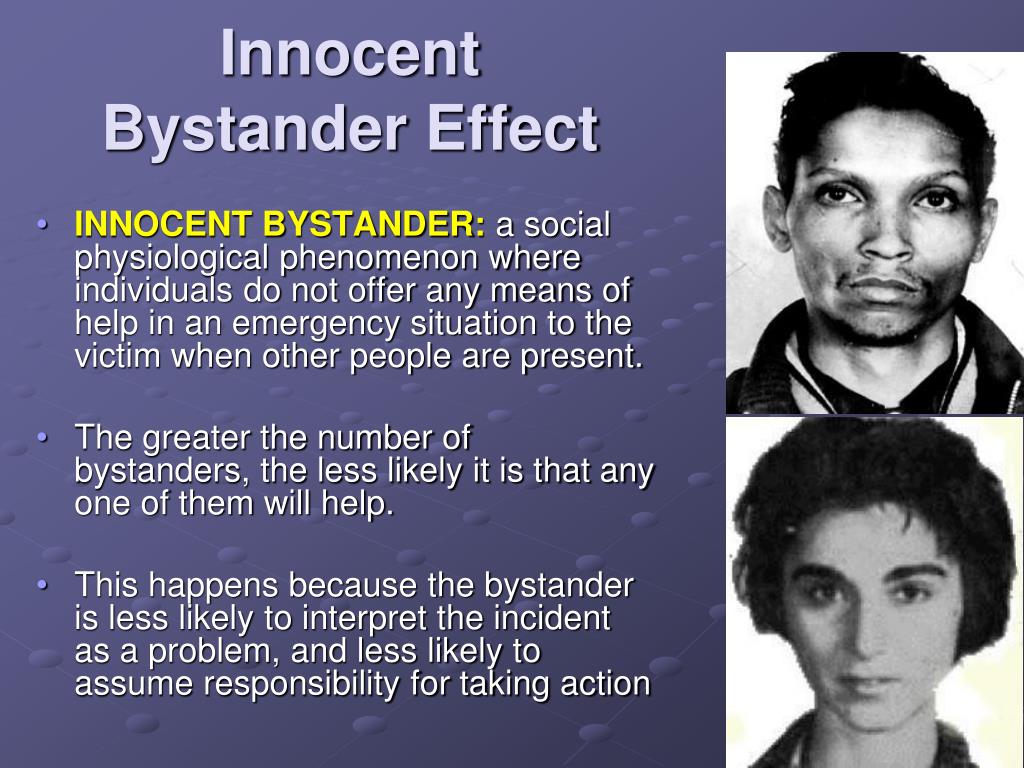 Innocent Bystander Effect

• INNOCENT BYSTANDER: a social physiological phenomenon where individuals do not offer any means of help in an emergency situation to the victim when other people are present.

• The greater the number of bystanders, the less likely it is that any one of them will help.

• This happens because the bystander is less likely to interpret the incident as a problem, and less likely to assume responsibility for taking action